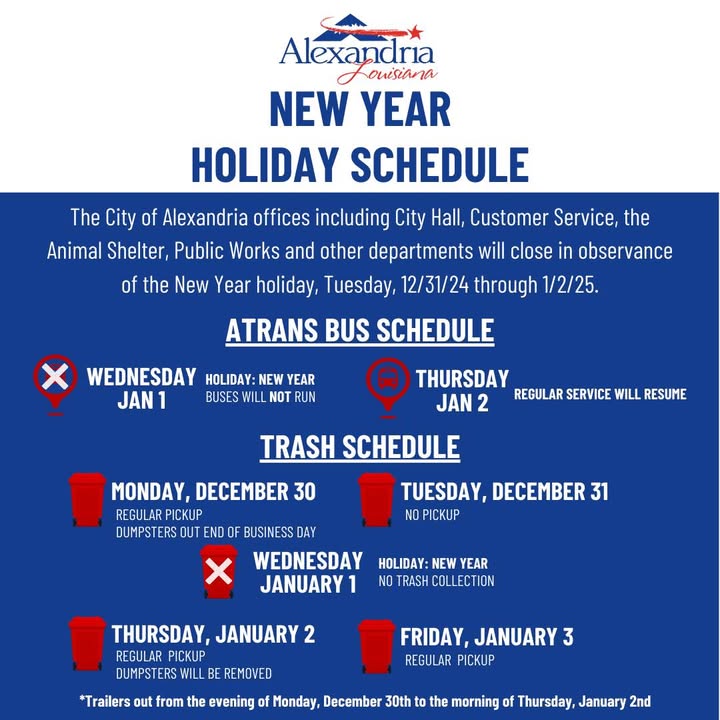 Alexandria
Louisiana

NEW YEAR
HOLIDAY SCHEDULE

The City of Alexandria offices including City Hall, Customer Service, the Animal Shelter, Public Works and other departments will close in observance of the New Year holiday, Tuesday, 12/31/24 through 1/2/25.

ATRANS BUS SCHEDULE

WEDNESDAY JAN 1
HOLIDAY: NEW YEAR
BUSES WILL NOT RUN

THURSDAY JAN 2
REGULAR SERVICE WILL RESUME

TRASH SCHEDULE

MONDAY, DECEMBER 30
REGULAR PICKUP
DUMPSTERS OUT END OF BUSINESS DAY

TUESDAY, DECEMBER 31
NO PICKUP

WEDNESDAY JANUARY 1
HOLIDAY: NEW YEAR
NO TRASH COLLECTION

THURSDAY, JANUARY 2
REGULAR PICKUP
DUMPSTERS WILL BE REMOVED

FRIDAY, JANUARY 3
REGULAR PICKUP

*Trailers out from the evening of Monday, December 30th to the morning of Thursday, January 2nd